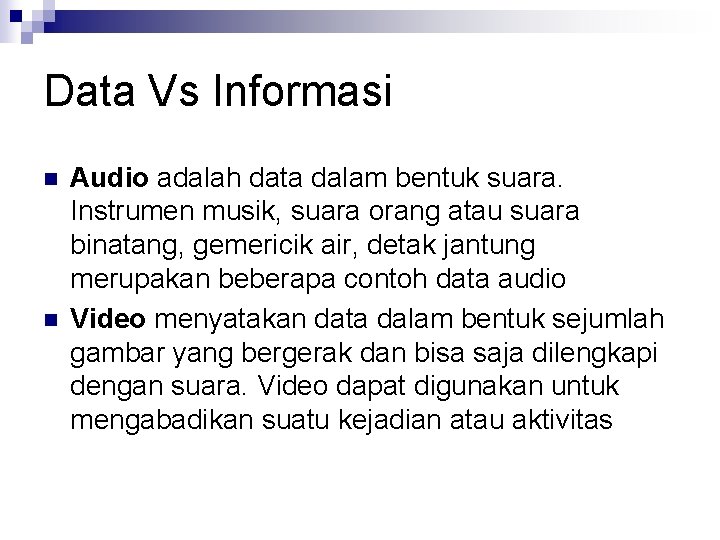 Data Vs Informasi

Audio adalah data dalam bentuk suara. Instrumen musik, suara orang atau suara binatang, gemericik air, detak jantung merupakan beberapa contoh data audio

Video menyatakan data dalam bentuk sejumlah gambar yang bergerak dan bisa saja dilengkapi dengan suara. Video dapat digunakan untuk mengabadikan suatu kejadian atau aktivitas